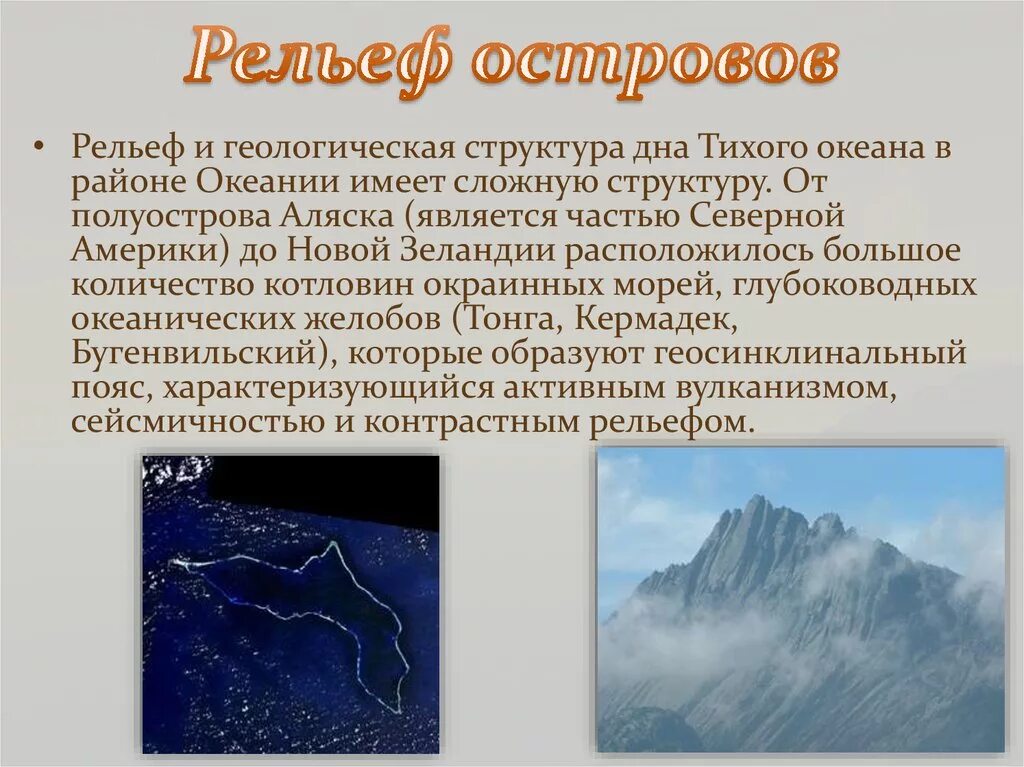 Рельеф островов

• Рельеф и геологическая структура дна Тихого океана в районе Океании имеет сложную структуру. От полуострова Аляска (является частью Северной Америки) до Новой Зеландии расположилось большое количество котловин окраинных морей, глубоководных океанических желобов (Тонга, Кермадек, Бугенвильский), которые образуют геосинклинальный пояс, характеризующийся активным вулканизмом, сейсмичностью и контрастным рельефом.